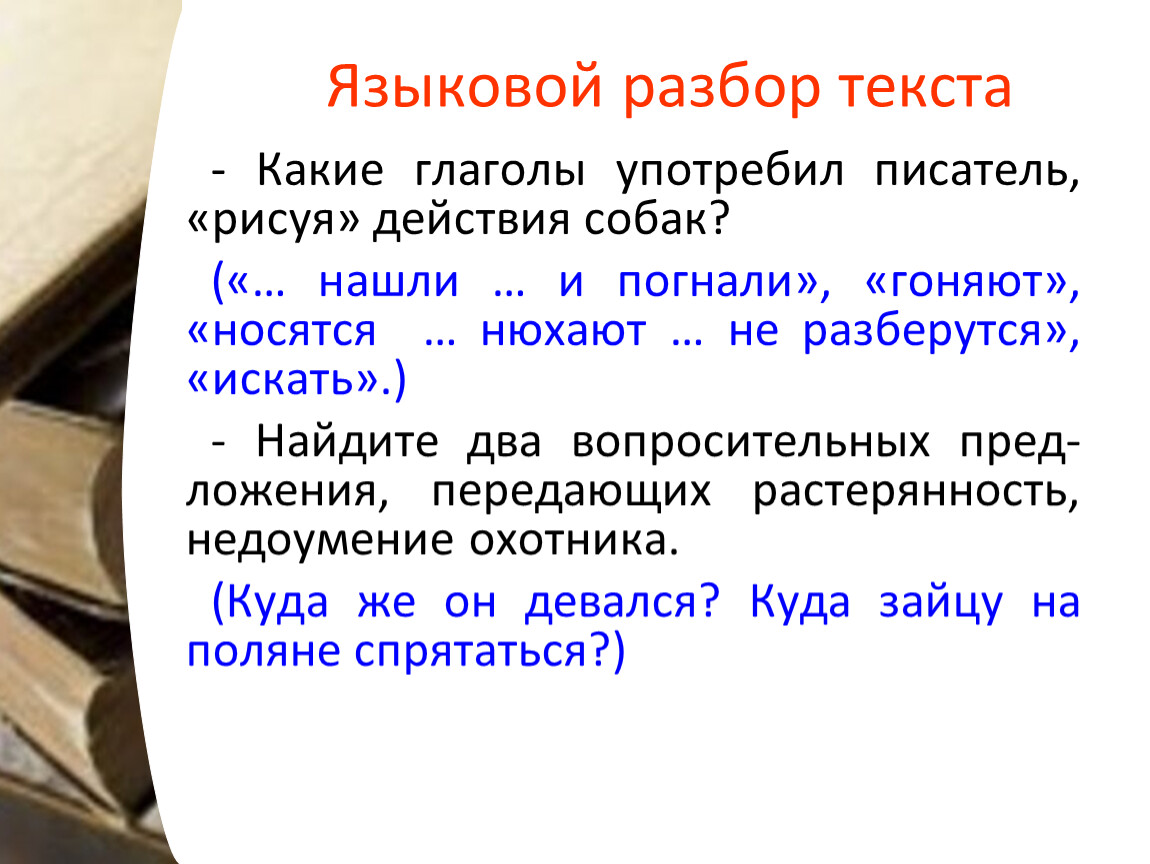 Языковой разбор текста

- Какие глаголы употребил писатель, «рисуя» действия собак?

(«… нашли … и погнали», «гоняют», «носятся … нюхают … не разберутся», «искать».)

- Найдите два вопросительных предложения, передающих растерянность, недоумение охотника.

(Куда же он девался? Куда зайцу на поляне спрятаться?)